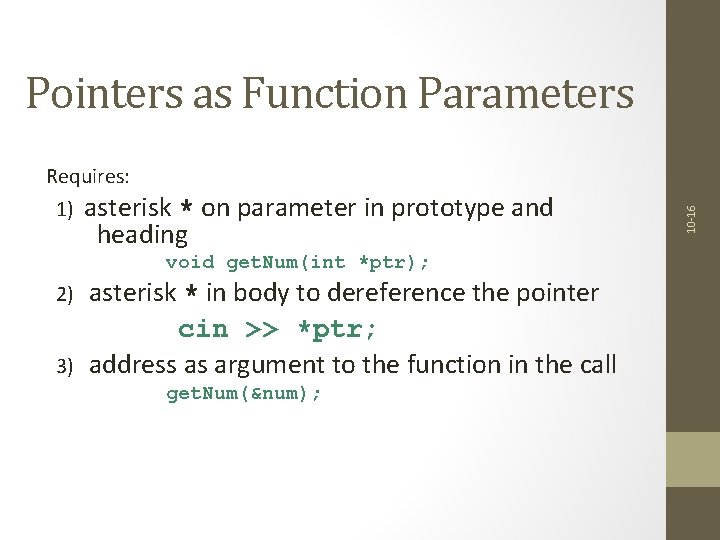 Pointers as Function Parameters

Requires:

1) asterisk * on parameter in prototype and heading

void getNum(int *ptr);

2) asterisk * in body to dereference the pointer

cin >> *ptr;

3) address as argument to the function in the call

getNum(&num);

10-16